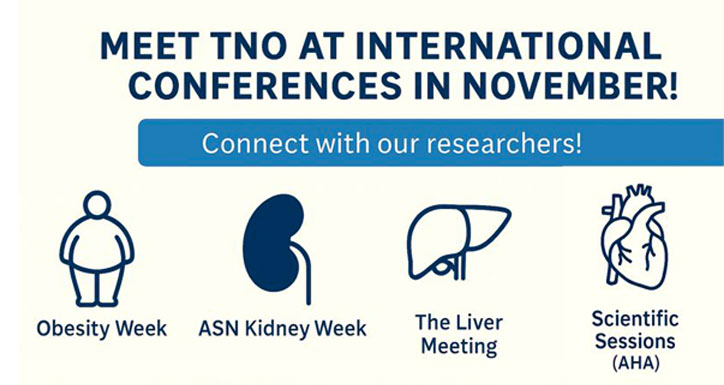 MEET TNO AT INTERNATIONAL CONFERENCES IN NOVEMBER!

Connect with our researchers!

Obesity Week

ASN Kidney Week

The Liver Meeting

Scientific Sessions (AHA)